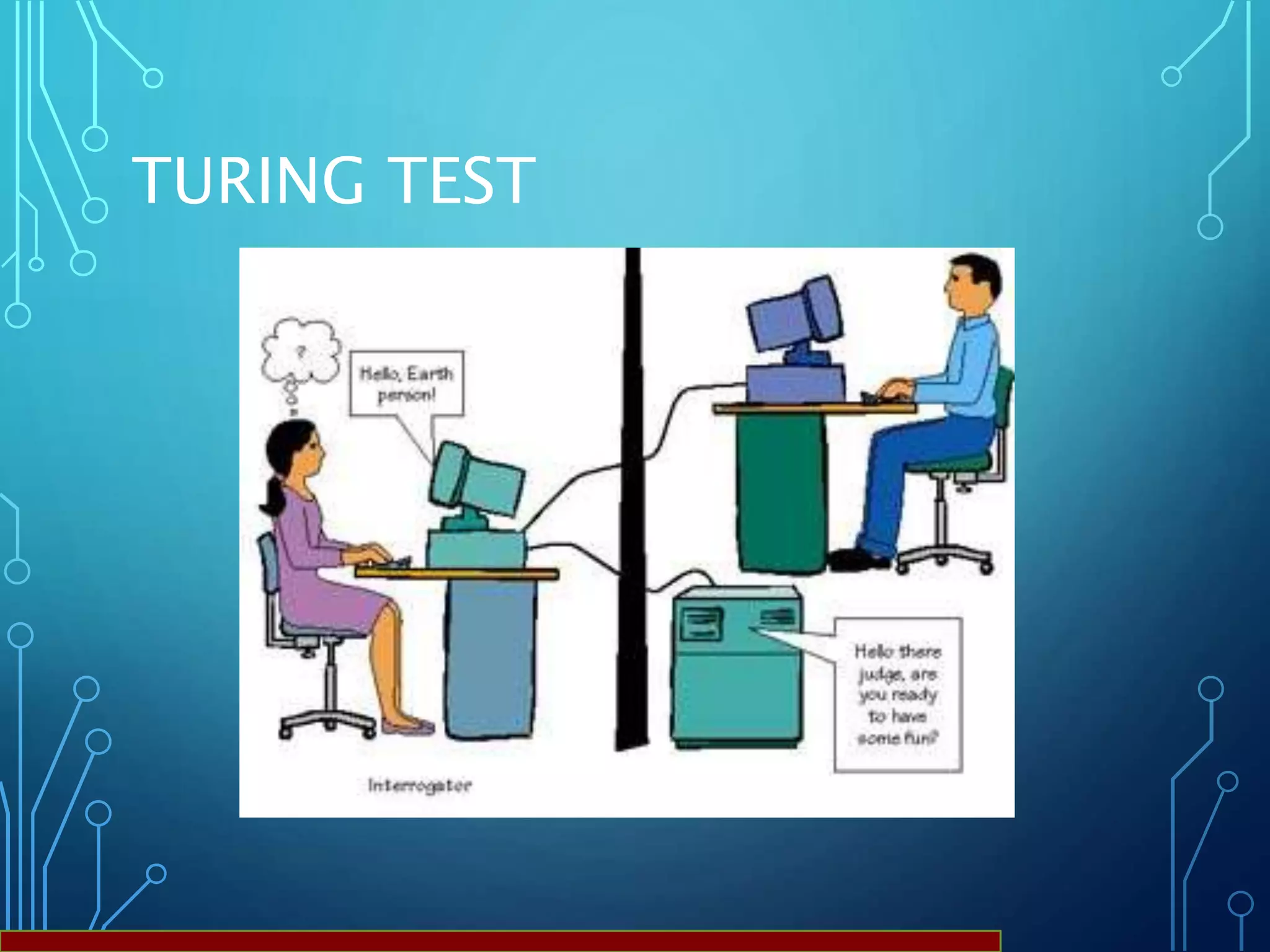 TURING TEST

?

Hello, Earth person!

Hello there judge, are you ready to have some fun?

Interrogator